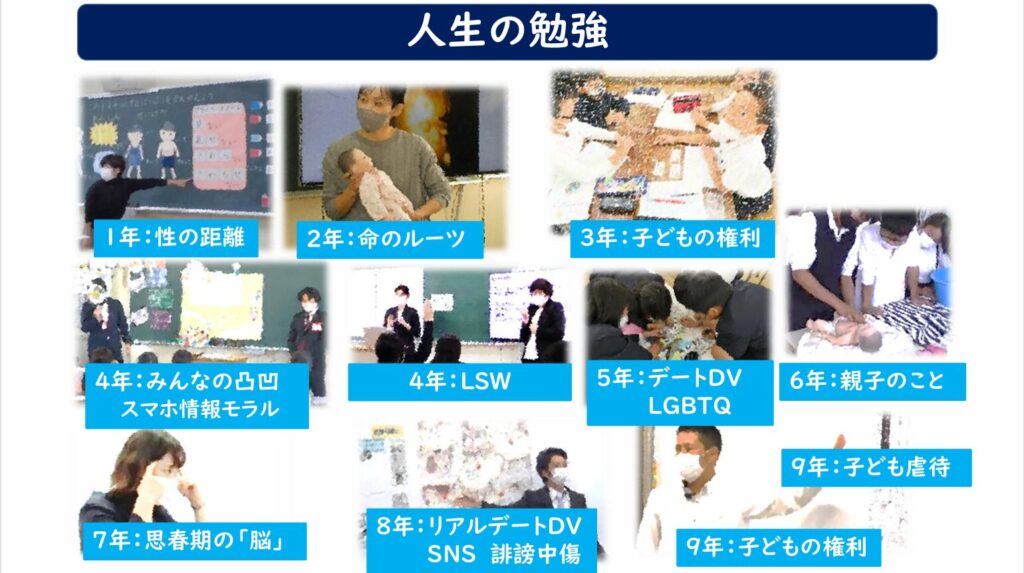 人生の勉強

1年：性の距離

2年：命のルーツ

3年：子どもの権利

4年：みんなの凸凹
スマホ情報モラル

4年：LSW

5年：デートDV
LGBTQ

6年：親子のこと

7年：思春期の「脳」

8年：リアルデートDV
SNS 誹謗中傷

9年：子ども虐待

9年：子どもの権利